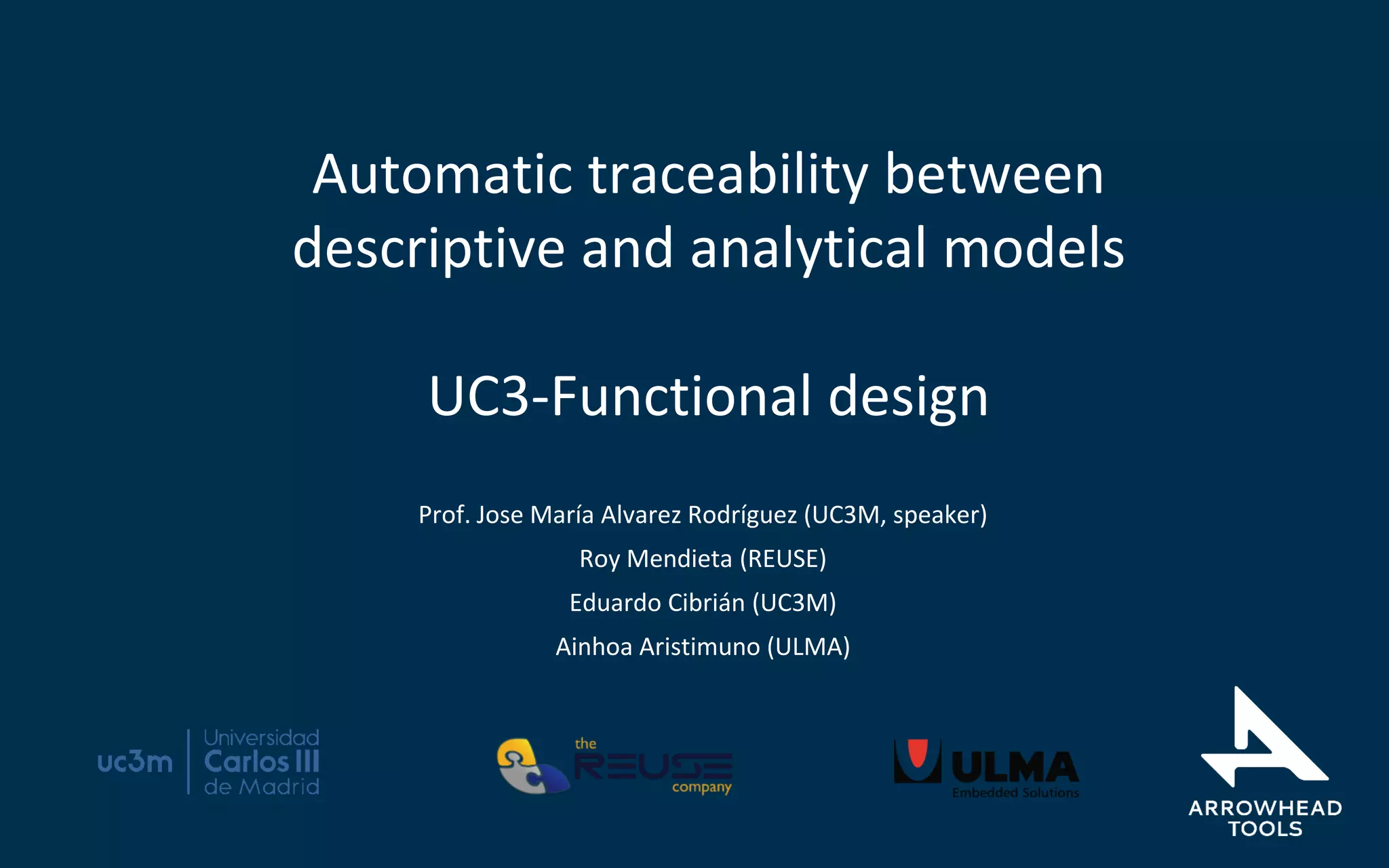 Automatic traceability between descriptive and analytical models

UC3-Functional design

Prof. Jose María Alvarez Rodríguez (UC3M, speaker)

Roy Mendieta (REUSE)

Eduardo Cibrián (UC3M)

Ainhoa Aristimuno (ULMA)

uc3m Universidad Carlos III de Madrid

the REUSE company

ULMA Embedded Solutions

ARROWHEAD TOOLS